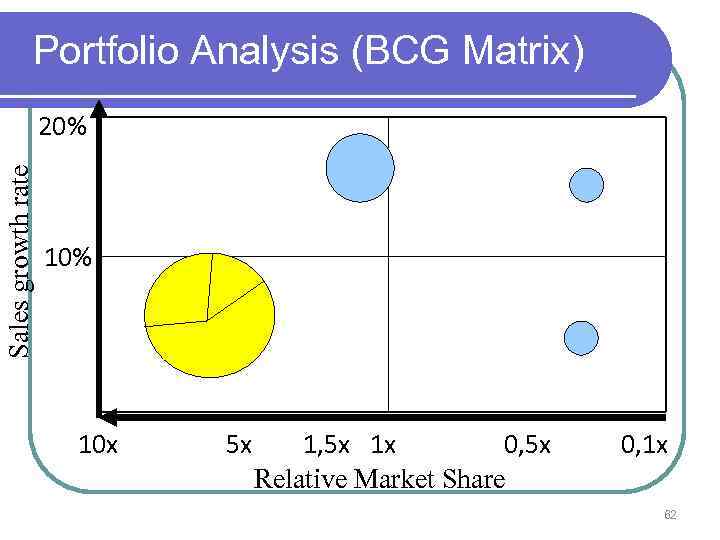 Portfolio Analysis (BCG Matrix)

20%

10%

Sales growth rate

10x 5x 1,5x 1x 0,5x 0,1x

Relative Market Share

62